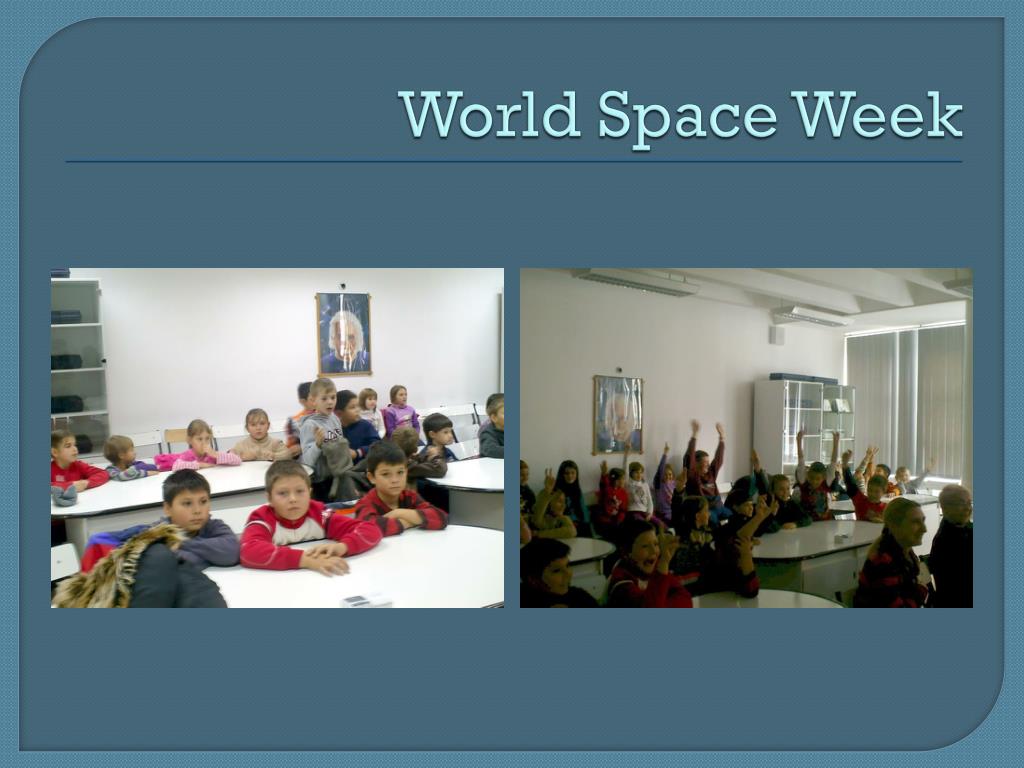 World Space Week